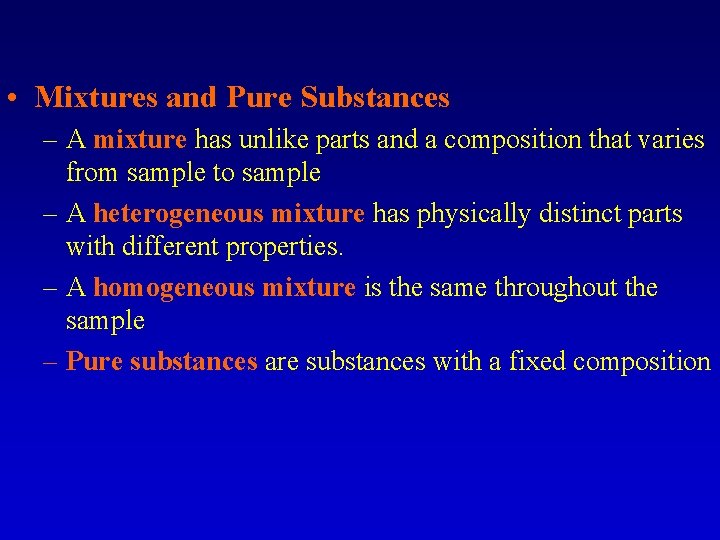 • Mixtures and Pure Substances

– A mixture has unlike parts and a composition that varies from sample to sample

– A heterogeneous mixture has physically distinct parts with different properties.

– A homogeneous mixture is the same throughout the sample

– Pure substances are substances with a fixed composition